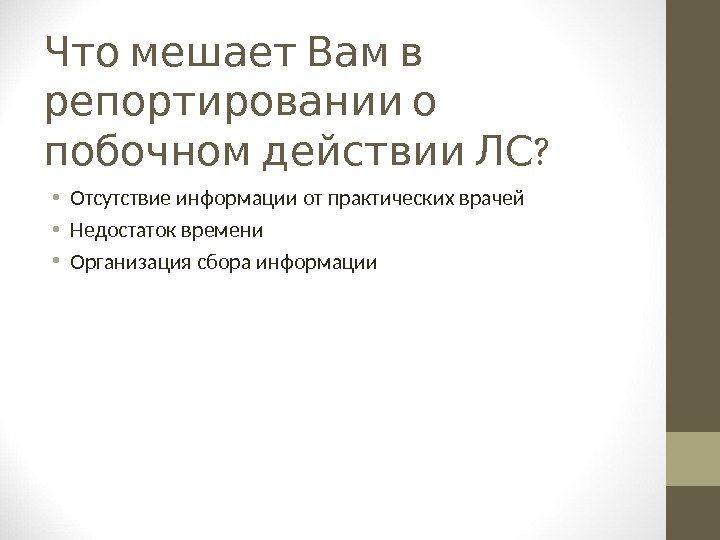 Что мешает Вам в репортировании о побочном действии ЛС?

• Отсутствие информации от практических врачей
• Недостаток времени
• Организация сбора информации